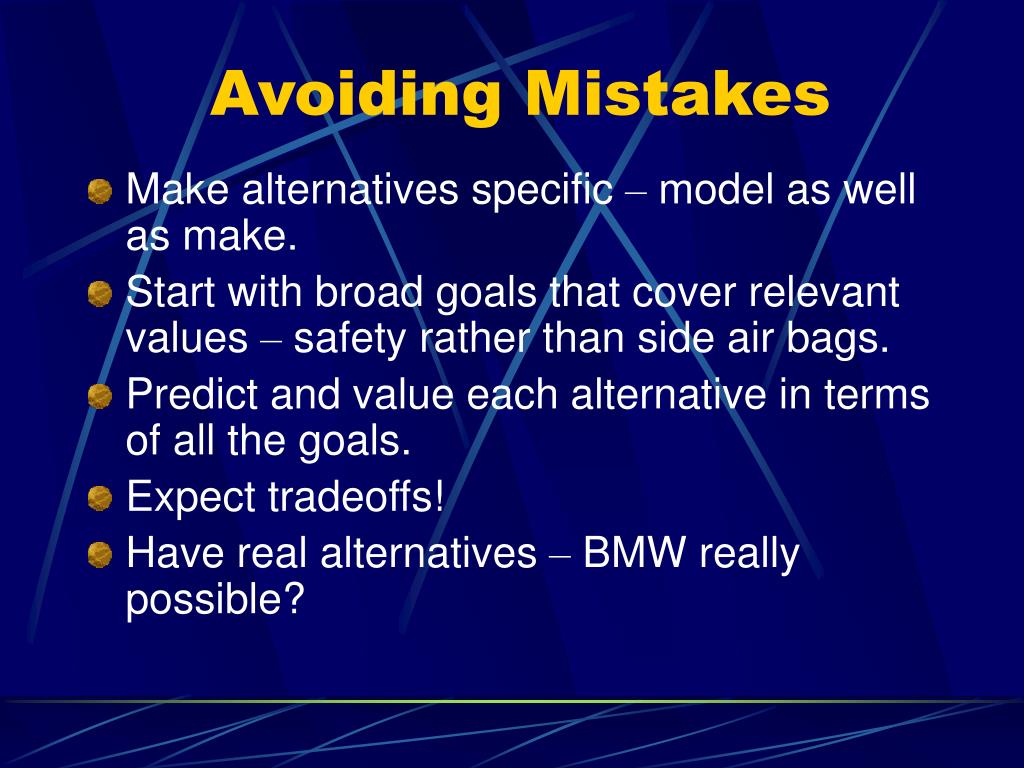 Avoiding Mistakes

Make alternatives specific – model as well as make.

Start with broad goals that cover relevant values – safety rather than side air bags.

Predict and value each alternative in terms of all the goals.

Expect tradeoffs!

Have real alternatives – BMW really possible?